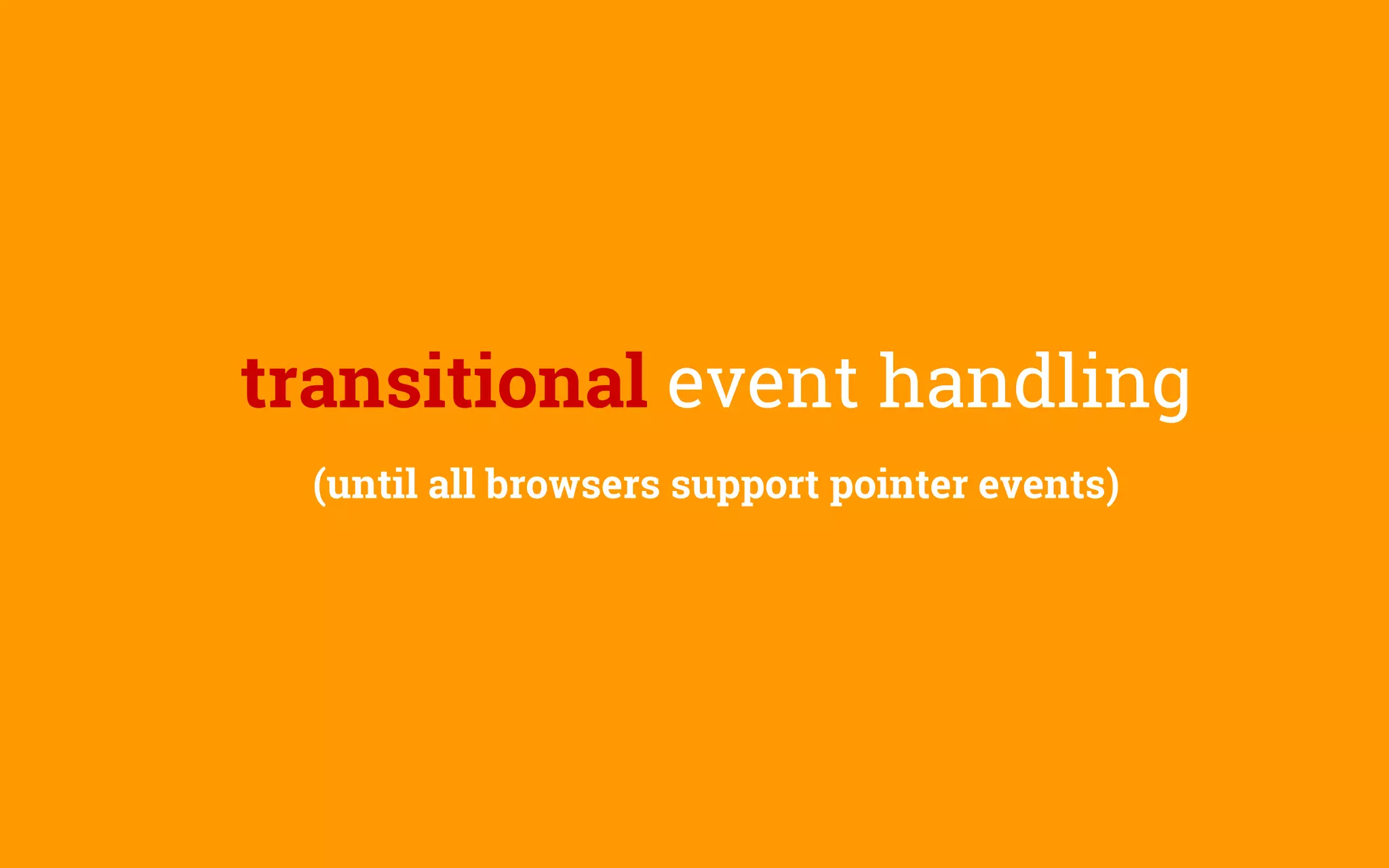 transitional event handling

(until all browsers support pointer events)